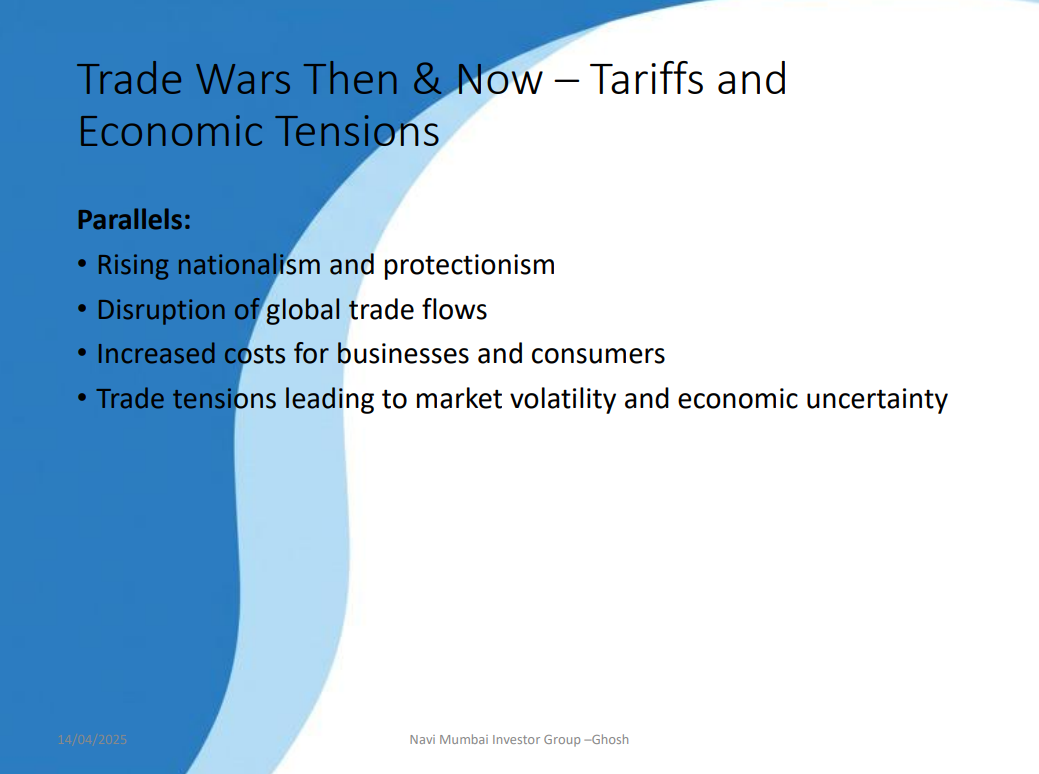 Trade Wars Then & Now – Tariffs and Economic Tensions

Parallels:
• Rising nationalism and protectionism
• Disruption of global trade flows
• Increased costs for businesses and consumers
• Trade tensions leading to market volatility and economic uncertainty

14/04/2025

Navi Mumbai Investor Group –Ghosh